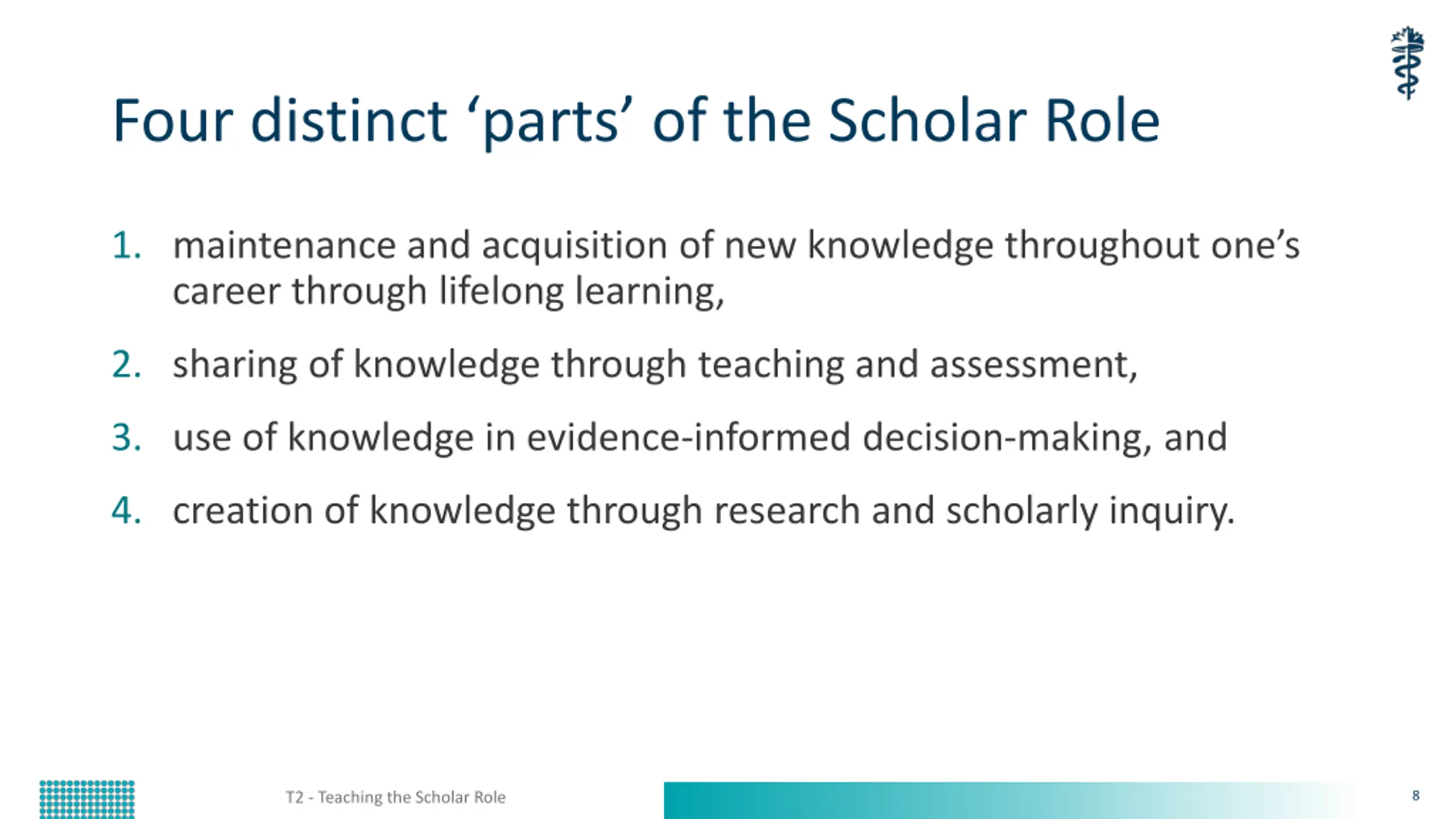 Four distinct ‘parts’ of the Scholar Role

1. maintenance and acquisition of new knowledge throughout one’s career through lifelong learning,

2. sharing of knowledge through teaching and assessment,

3. use of knowledge in evidence-informed decision-making, and

4. creation of knowledge through research and scholarly inquiry.

T2 - Teaching the Scholar Role

8